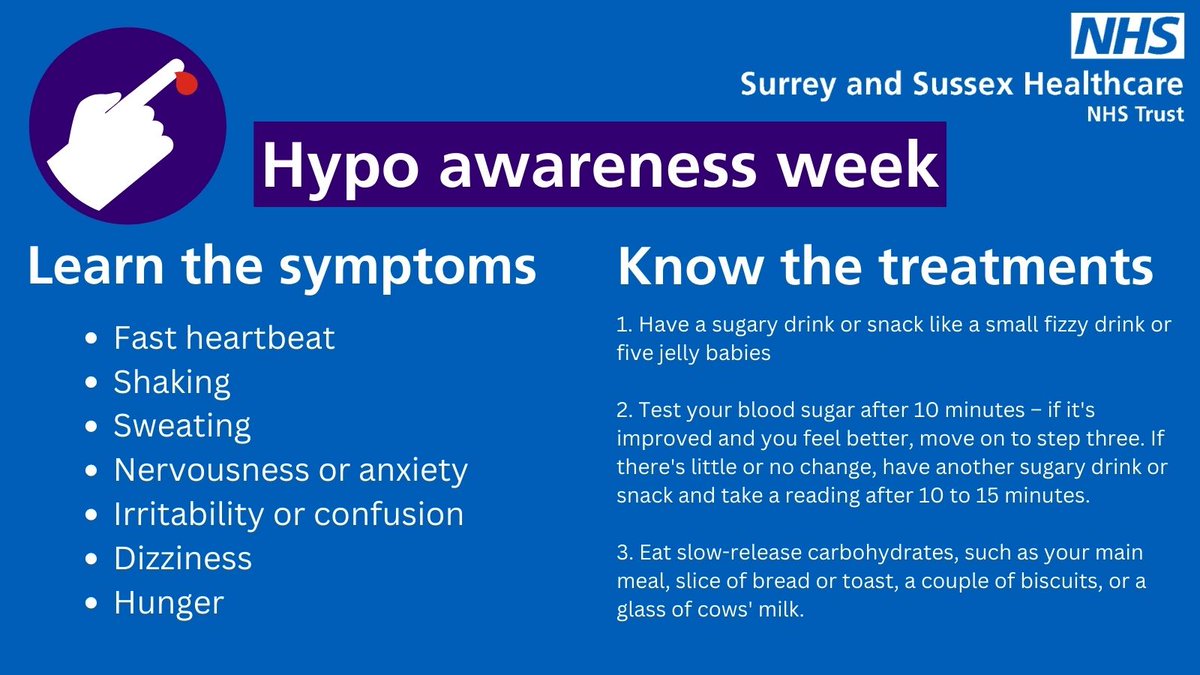 NHS
Surrey and Sussex Healthcare
NHS Trust

Hypo awareness week

Learn the symptoms

- Fast heartbeat
- Shaking
- Sweating
- Nervousness or anxiety
- Irritability or confusion
- Dizziness
- Hunger

Know the treatments

1. Have a sugary drink or snack like a small fizzy drink or five jelly babies

2. Test your blood sugar after 10 minutes – if it's improved and you feel better, move on to step three. If there's little or no change, have another sugary drink or snack and take a reading after 10 to 15 minutes.

3. Eat slow-release carbohydrates, such as your main meal, slice of bread or toast, a couple of biscuits, or a glass of cows' milk.